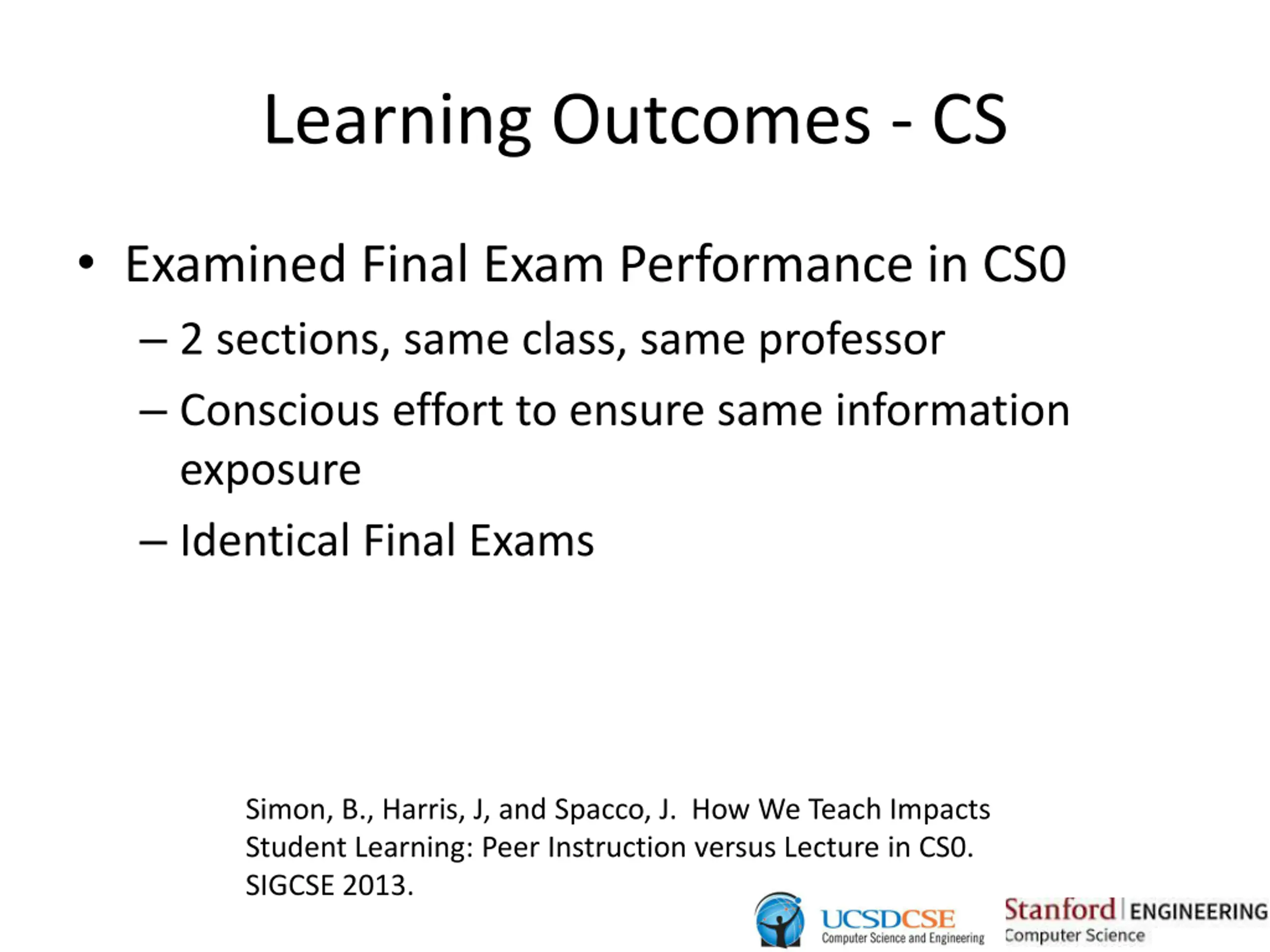 Learning Outcomes - CS

• Examined Final Exam Performance in CS0

– 2 sections, same class, same professor

– Conscious effort to ensure same information exposure

– Identical Final Exams

Simon, B., Harris, J, and Spacco, J. How We Teach Impacts Student Learning: Peer Instruction versus Lecture in CS0. SIGCSE 2013.

UCSDCSE Computer Science and Engineering

Stanford | ENGINEERING Computer Science